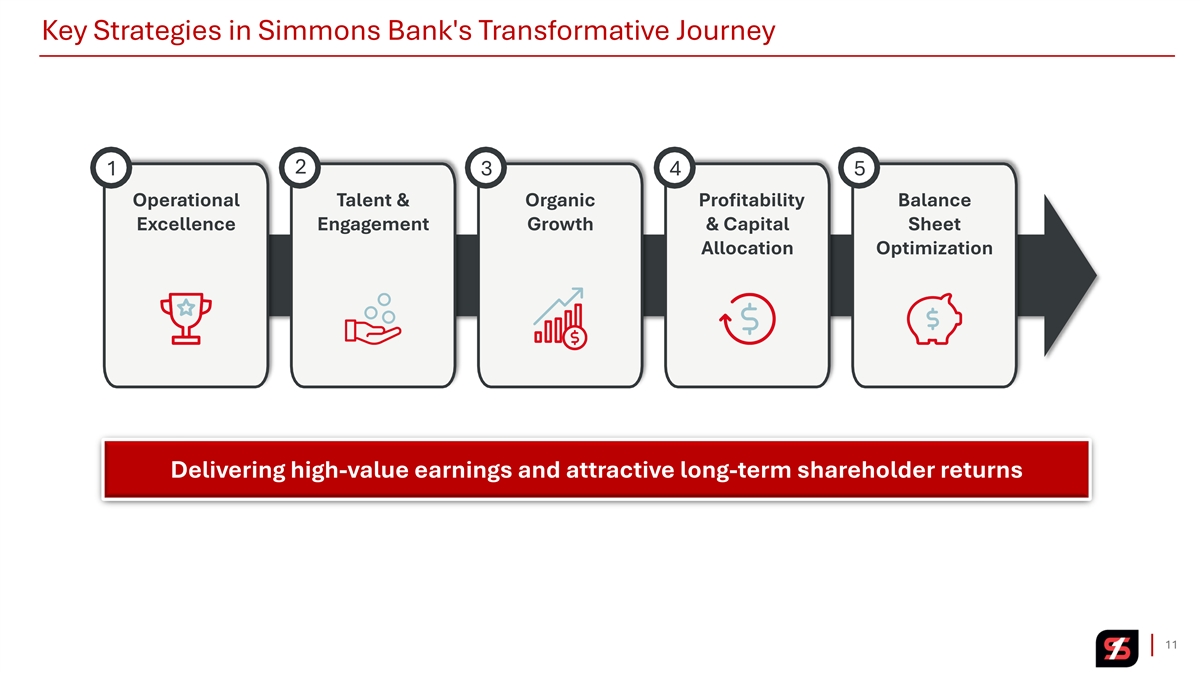 Key Strategies in Simmons Bank's Transformative Journey

1
Operational Excellence

2
Talent & Engagement

3
Organic Growth

4
Profitability & Capital Allocation

5
Balance Sheet Optimization

Delivering high-value earnings and attractive long-term shareholder returns

11